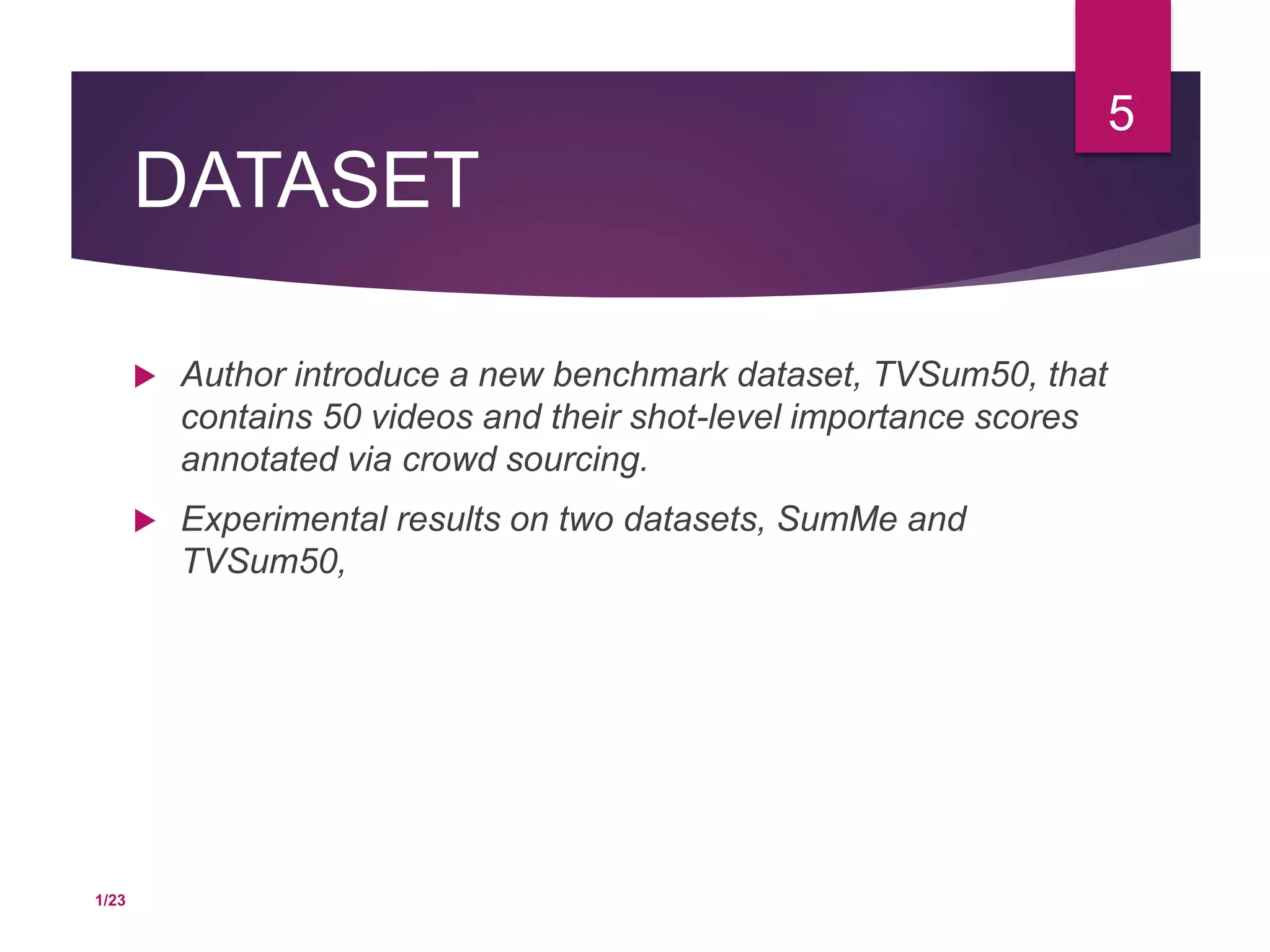 5

DATASET

Author introduce a new benchmark dataset, TVSum50, that contains 50 videos and their shot-level importance scores annotated via crowd sourcing.

Experimental results on two datasets, SumMe and TVSum50,

1/23